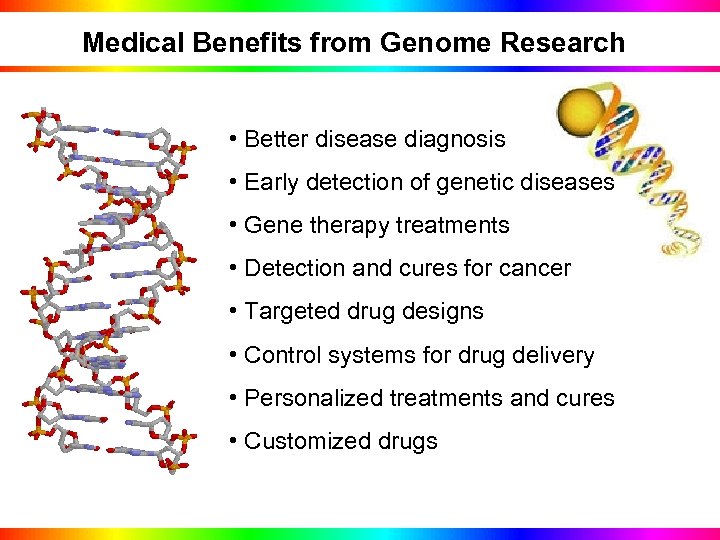 Medical Benefits from Genome Research

• Better disease diagnosis
• Early detection of genetic diseases
• Gene therapy treatments
• Detection and cures for cancer
• Targeted drug designs
• Control systems for drug delivery
• Personalized treatments and cures
• Customized drugs